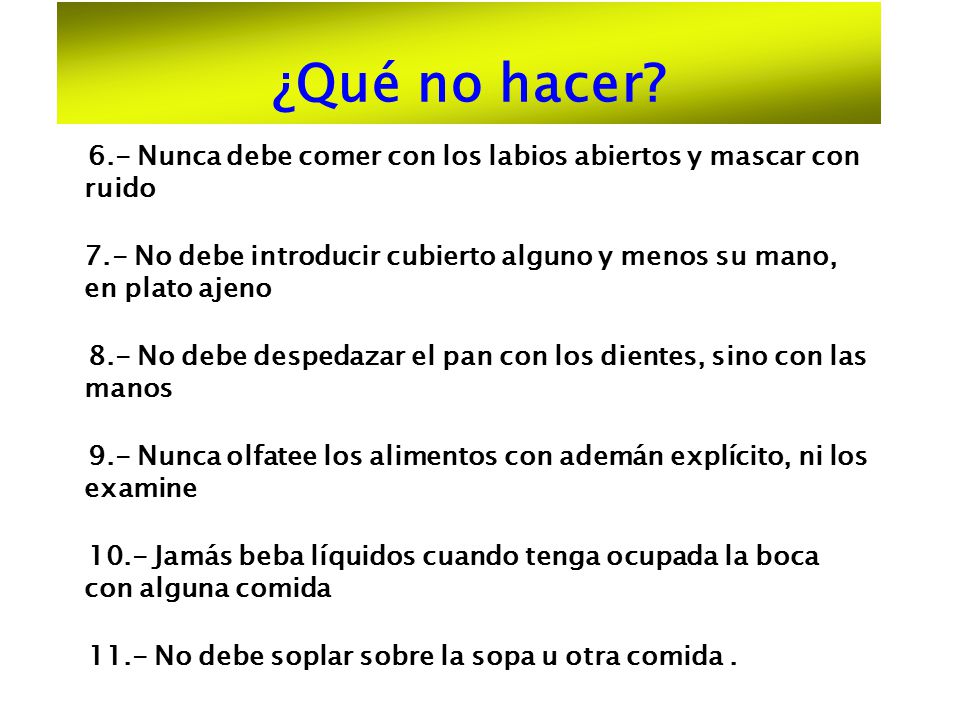 ¿Qué no hacer?

6.- Nunca debe comer con los labios abiertos y mascar con ruido

7.- No debe introducir cubierto alguno y menos su mano, en plato ajeno

8.- No debe despedazar el pan con los dientes, sino con las manos

9.- Nunca olfatee los alimentos con ademán explícito, ni los examine

10.- Jamás beba líquidos cuando tenga ocupada la boca con alguna comida

11.- No debe soplar sobre la sopa u otra comida .